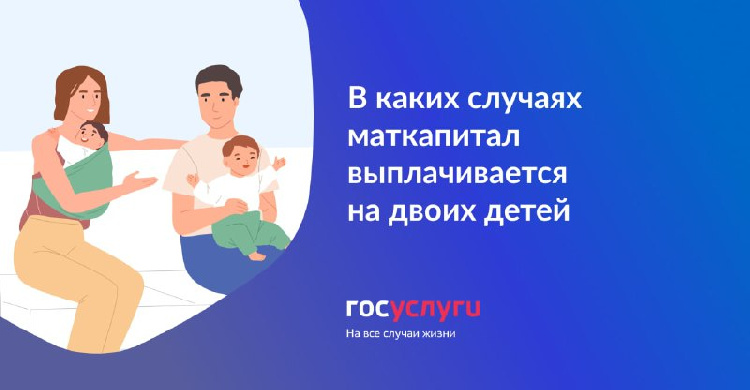 В каких случаях маткапитал выплачивается на двоих детей

госуслуги
На все случаи жизни